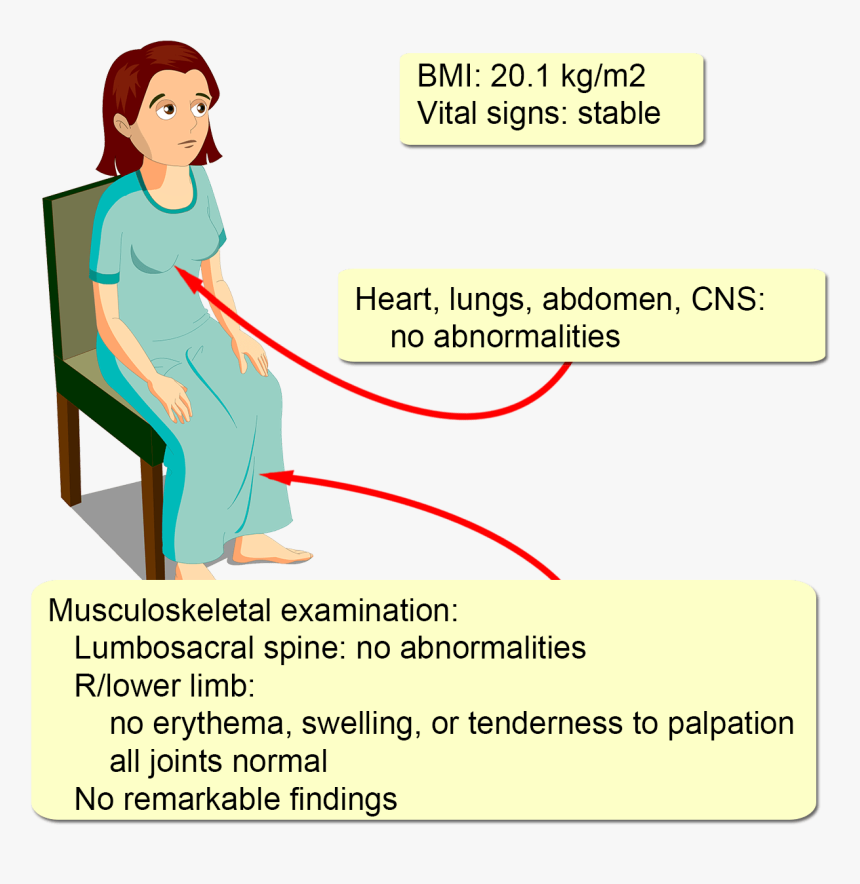 BMI: 20.1 kg/m2
Vital signs: stable

Heart, lungs, abdomen, CNS:
no abnormalities

Musculoskeletal examination:
Lumbosacral spine: no abnormalities
R/lower limb:
no erythema, swelling, or tenderness to palpation
all joints normal
No remarkable findings